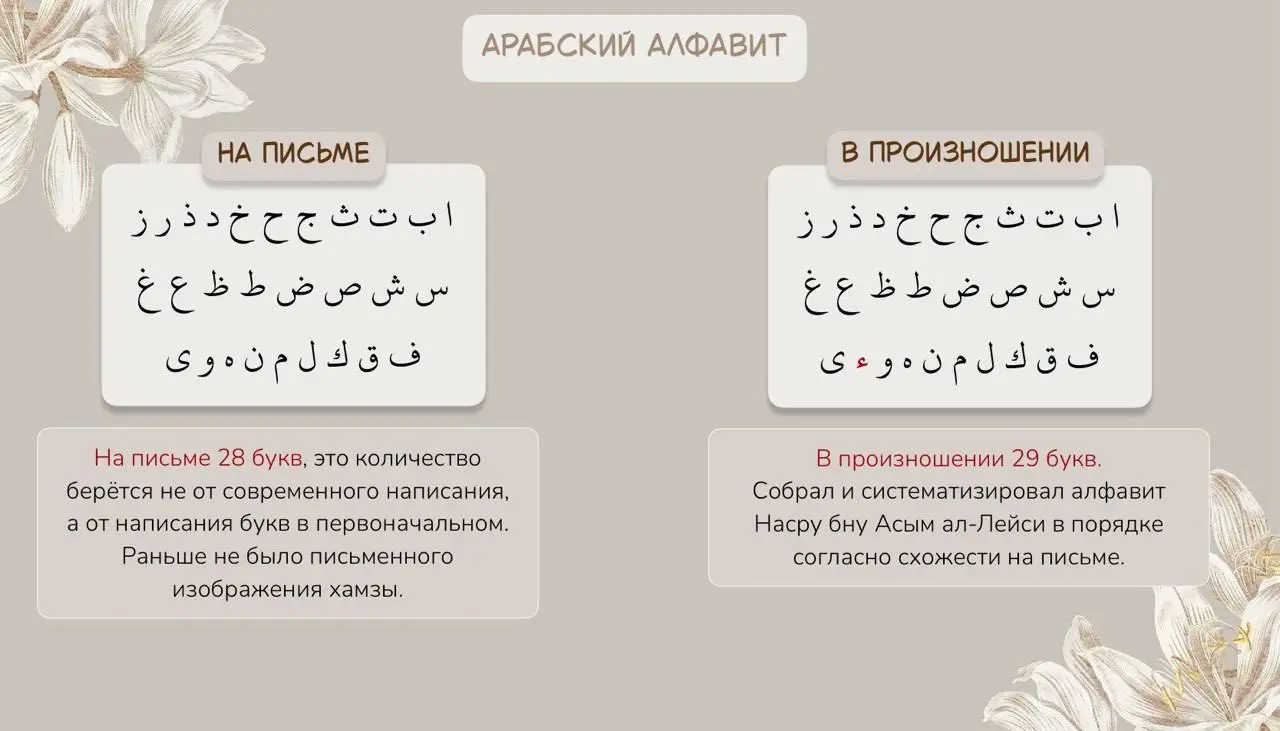 АРАБСКИЙ АЛФАВИТ

НА ПИСЬМЕ

ا ب ت ث ج ح خ د ذ ر ز
س ش ص ض ط ظ ع غ
ف ق ك ل م ن ه و ى

На письме 28 букв, это количество берётся не от современного написания, а от написания букв в первоначальном. Раньше не было письменного изображения хамзы.

В ПРОИЗНОШЕНИИ

ا ب ت ث ج ح خ د ذ ر ز
س ش ص ض ط ظ ع غ
ف ق ك ل م ن ه و ء ى

В произношении 29 букв.
Собрал и систематизировал алфавит Насру бну Асым ал-Лейси в порядке согласно схожести на письме.